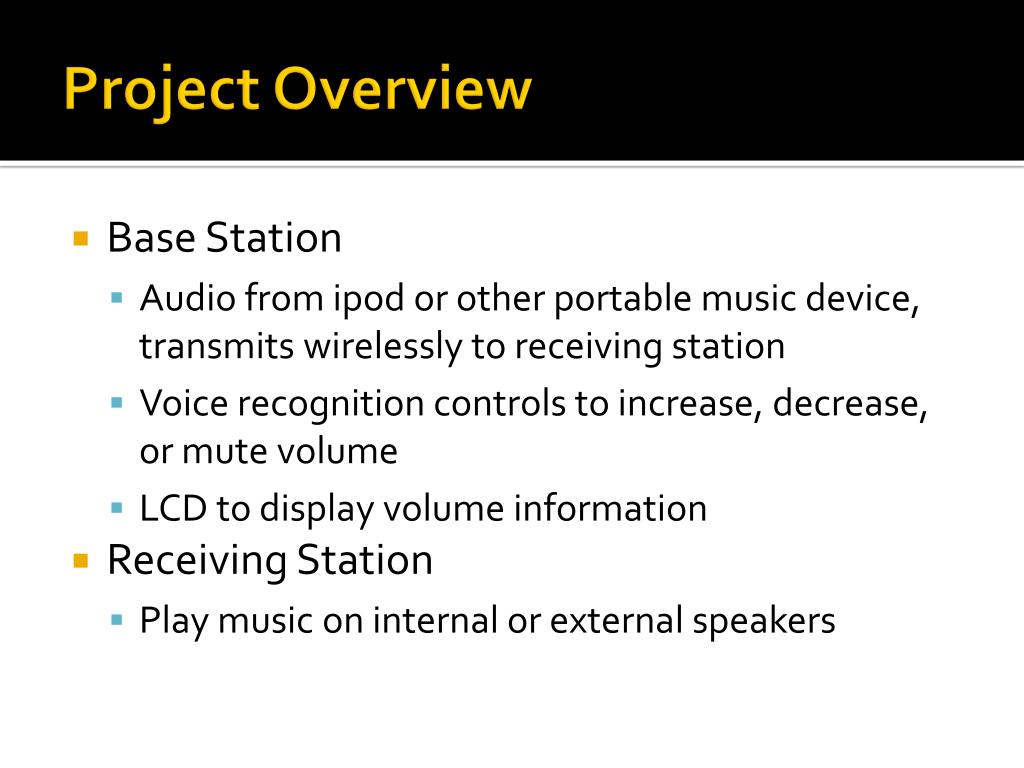 Project Overview

- Base Station
  - Audio from ipod or other portable music device, transmits wirelessly to receiving station
  - Voice recognition controls to increase, decrease, or mute volume
  - LCD to display volume information
- Receiving Station
  - Play music on internal or external speakers